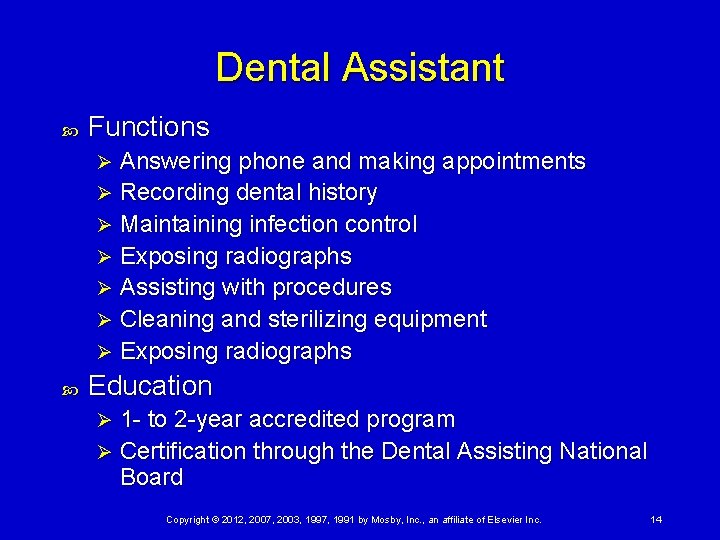 Dental Assistant

Functions

Answering phone and making appointments
Recording dental history
Maintaining infection control
Exposing radiographs
Assisting with procedures
Cleaning and sterilizing equipment
Exposing radiographs

Education

1- to 2-year accredited program
Certification through the Dental Assisting National Board

Copyright © 2012, 2007, 2003, 1997, 1991 by Mosby, Inc., an affiliate of Elsevier Inc.

14